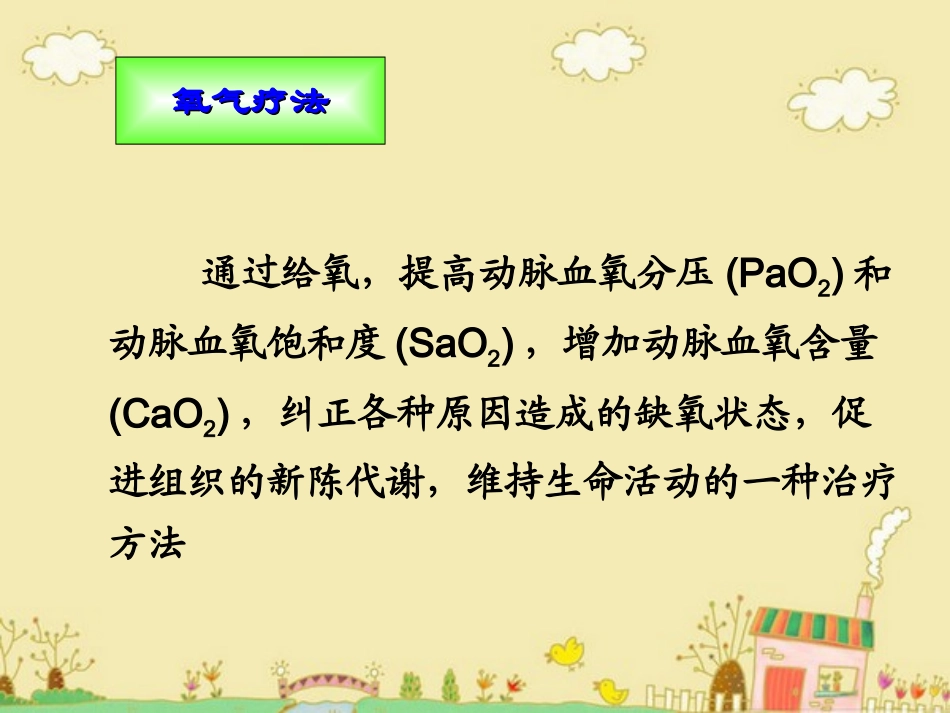 氧气疗法

通过给氧，提高动脉血氧分压 ($PaO_2$) 和动脉血氧饱和度 ($SaO_2$)，增加动脉血氧含量 ($CaO_2$)，纠正各种原因造成的缺氧状态，促进组织的新陈代谢，维持生命活动的一种治疗方法